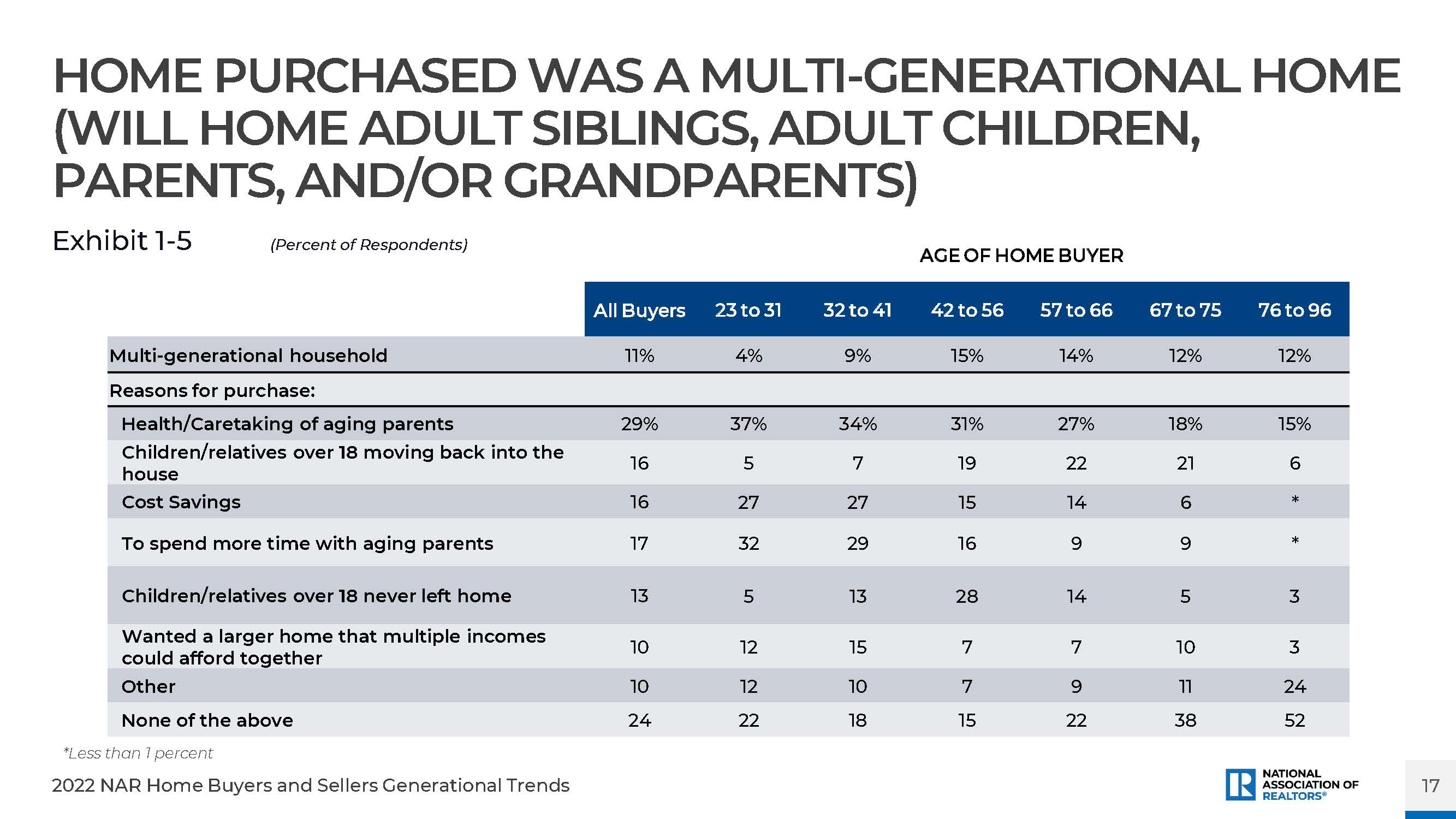 HOME PURCHASED WAS A MULTI-GENERATIONAL HOME (WILL HOME ADULT SIBLINGS, ADULT CHILDREN, PARENTS, AND/OR GRANDPARENTS)

Exhibit 1-5

(Percent of Respondents)

AGE OF HOME BUYER

| | All Buyers | 23 to 31 | 32 to 41 | 42 to 56 | 57 to 66 | 67 to 75 | 76 to 96 |
|---|---|---|---|---|---|---|---|
| Multi-generational household | 11% | 4% | 9% | 15% | 14% | 12% | 12% |
| Reasons for purchase: | | | | | | | |
| Health/Caretaking of aging parents | 29% | 37% | 34% | 31% | 27% | 18% | 15% |
| Children/relatives over 18 moving back into the house | 16 | 5 | 7 | 19 | 22 | 21 | 6 |
| Cost Savings | 16 | 27 | 27 | 15 | 14 | 6 | * |
| To spend more time with aging parents | 17 | 32 | 29 | 16 | 9 | 9 | * |
| Children/relatives over 18 never left home | 13 | 5 | 13 | 28 | 14 | 5 | 3 |
| Wanted a larger home that multiple incomes could afford together | 10 | 12 | 15 | 7 | 7 | 10 | 3 |
| Other | 10 | 12 | 10 | 7 | 9 | 11 | 24 |
| None of the above | 24 | 22 | 18 | 15 | 22 | 38 | 52 |

*Less than 1 percent

2022 NAR Home Buyers and Sellers Generational Trends

NATIONAL ASSOCIATION OF REALTORS®

17